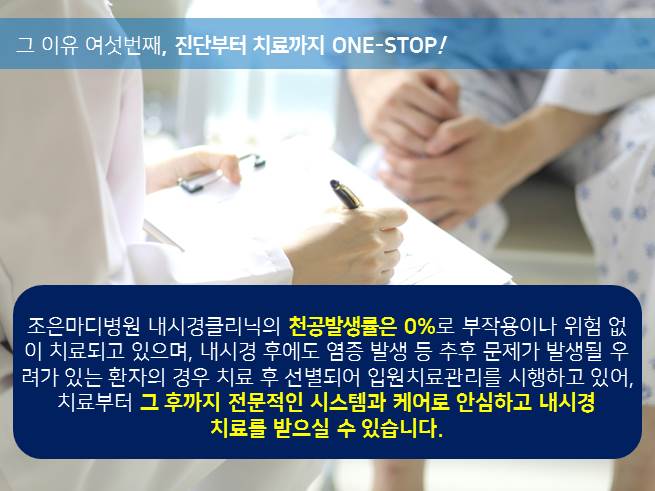 그 이유 여섯번째, 진단부터 치료까지 ONE-STOP!

조은마디병원 내시경클리닉의 천공발생률은 0%로 부작용이나 위험 없이 치료되고 있으며, 내시경 후에도 염증 발생 등 추후 문제가 발생될 우려가 있는 환자의 경우 치료 후 선별되어 입원치료관리를 시행하고 있어, 치료부터 그 후까지 전문적인 시스템과 케어로 안심하고 내시경 치료를 받으실 수 있습니다.